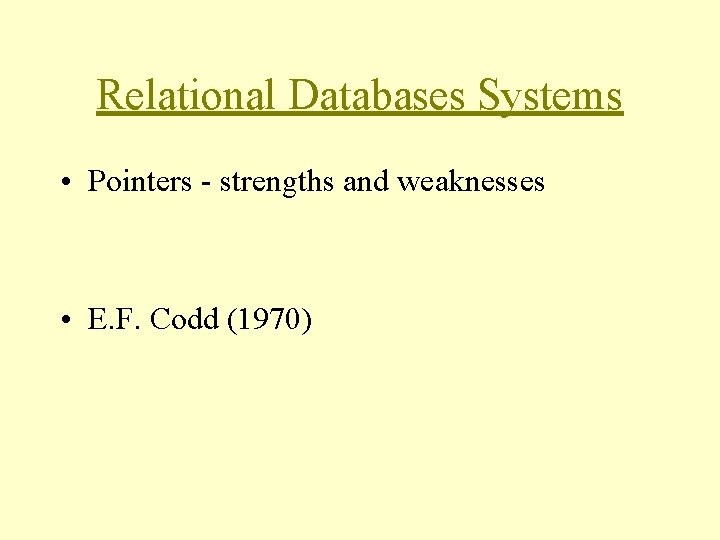 Relational Databases Systems

• Pointers - strengths and weaknesses

• E.F. Codd (1970)